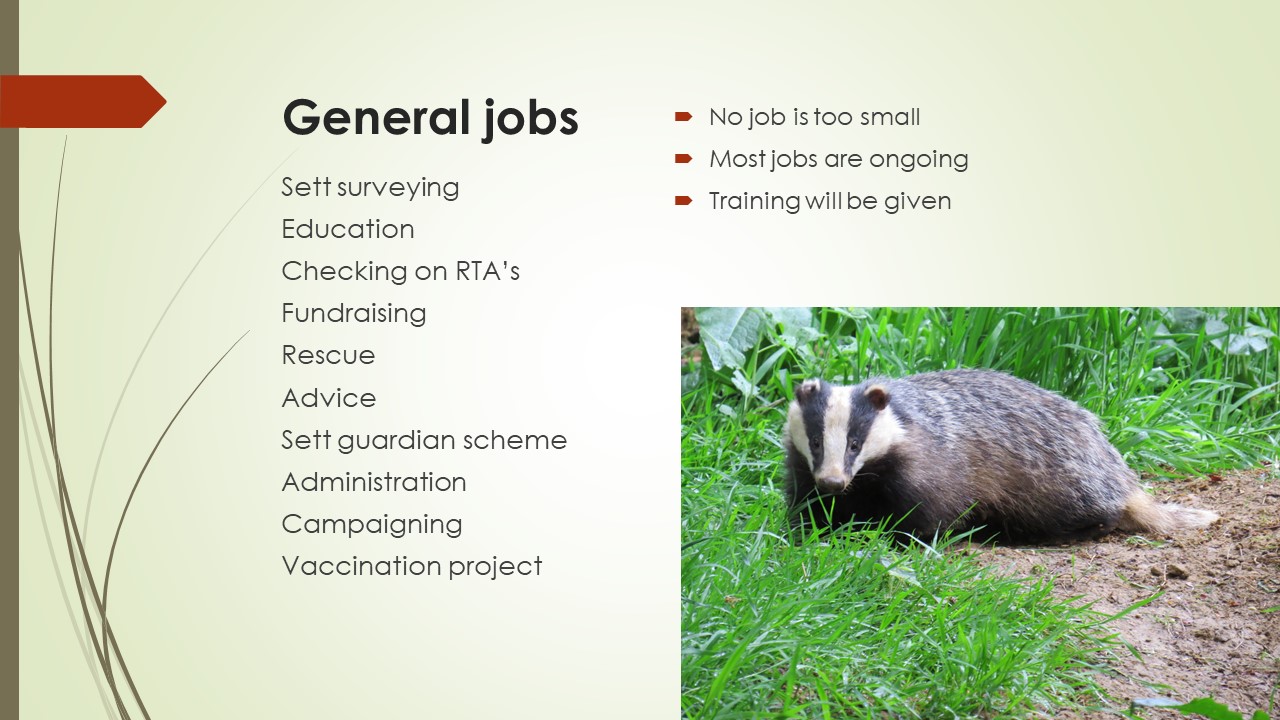 General jobs

Sett surveying
Education
Checking on RTA's
Fundraising
Rescue
Advice
Sett guardian scheme
Administration
Campaigning
Vaccination project

No job is too small
Most jobs are ongoing
Training will be given